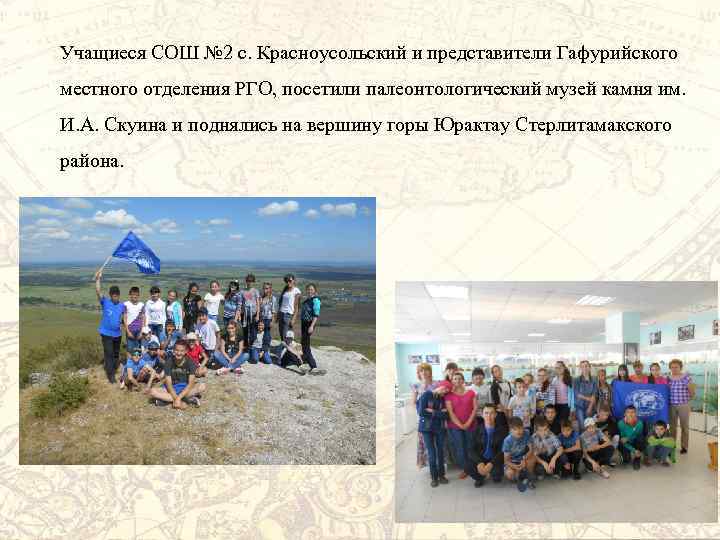 Учащиеся СОШ №2 с. Красноусольский и представители Гафурийского местного отделения РГО, посетили палеонтологический музей камня им. И.А. Скуина и поднялись на вершину горы Юрактау Стерлитамакского района.